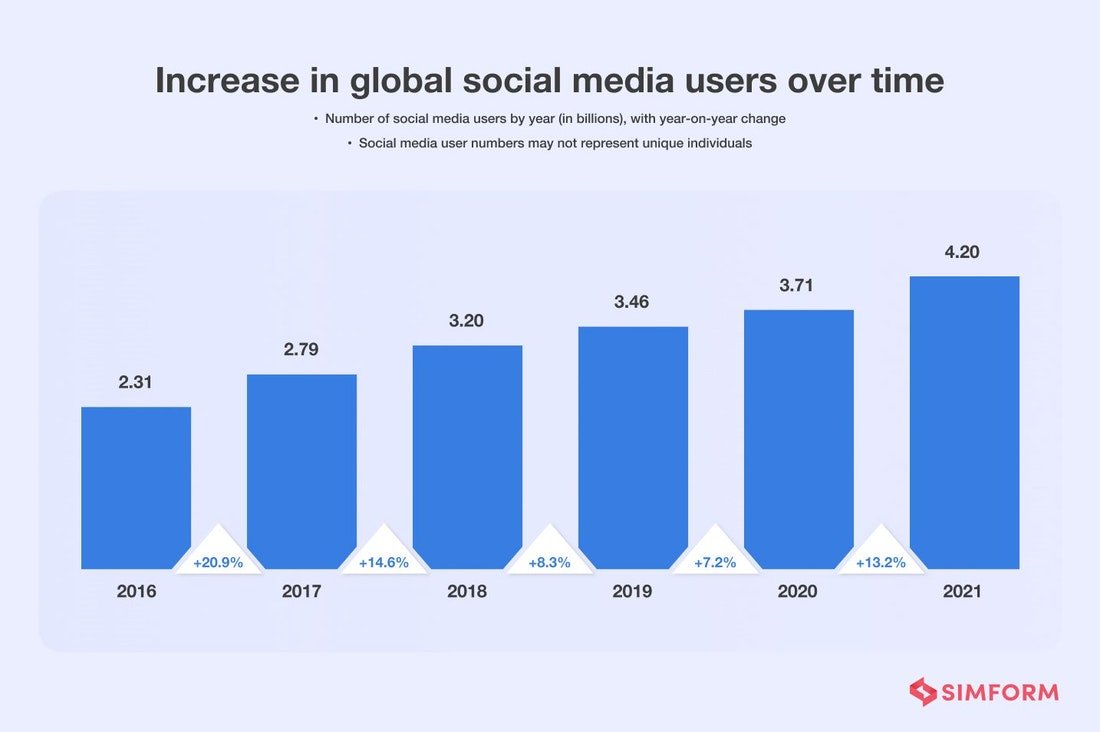 Increase in global social media users over time

• Number of social media users by year (in billions), with year-on-year change

• Social media user numbers may not represent unique individuals

2.31
2.79
3.20
3.46
3.71
4.20

+20.9%
+14.6%
+8.3%
+7.2%
+13.2%

2016
2017
2018
2019
2020
2021

SIMFORM